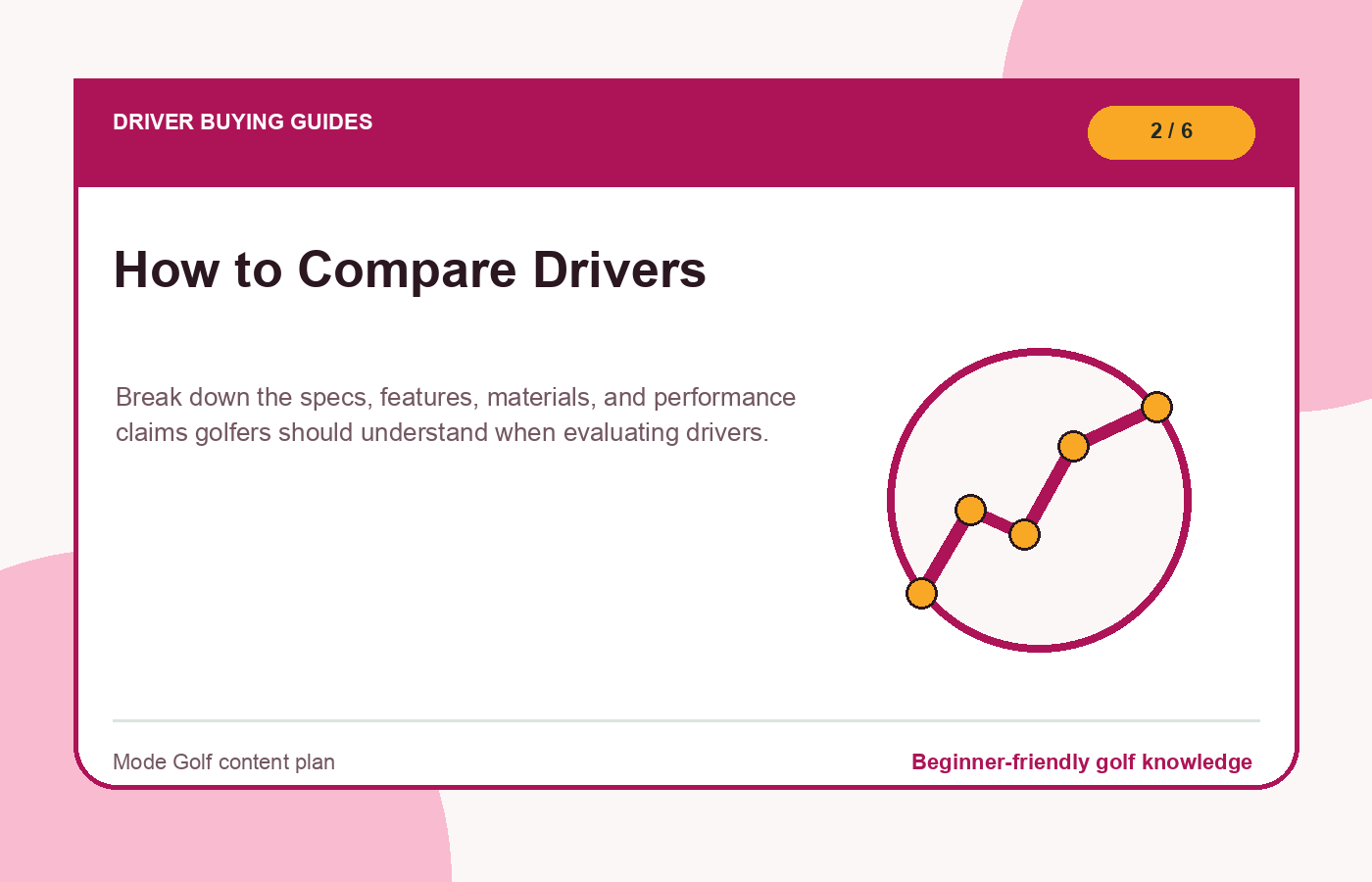 DRIVER BUYING GUIDES

2 / 6

How to Compare Drivers

Break down the specs, features, materials, and performance claims golfers should understand when evaluating drivers.

Mode Golf content plan

Beginner-friendly golf knowledge